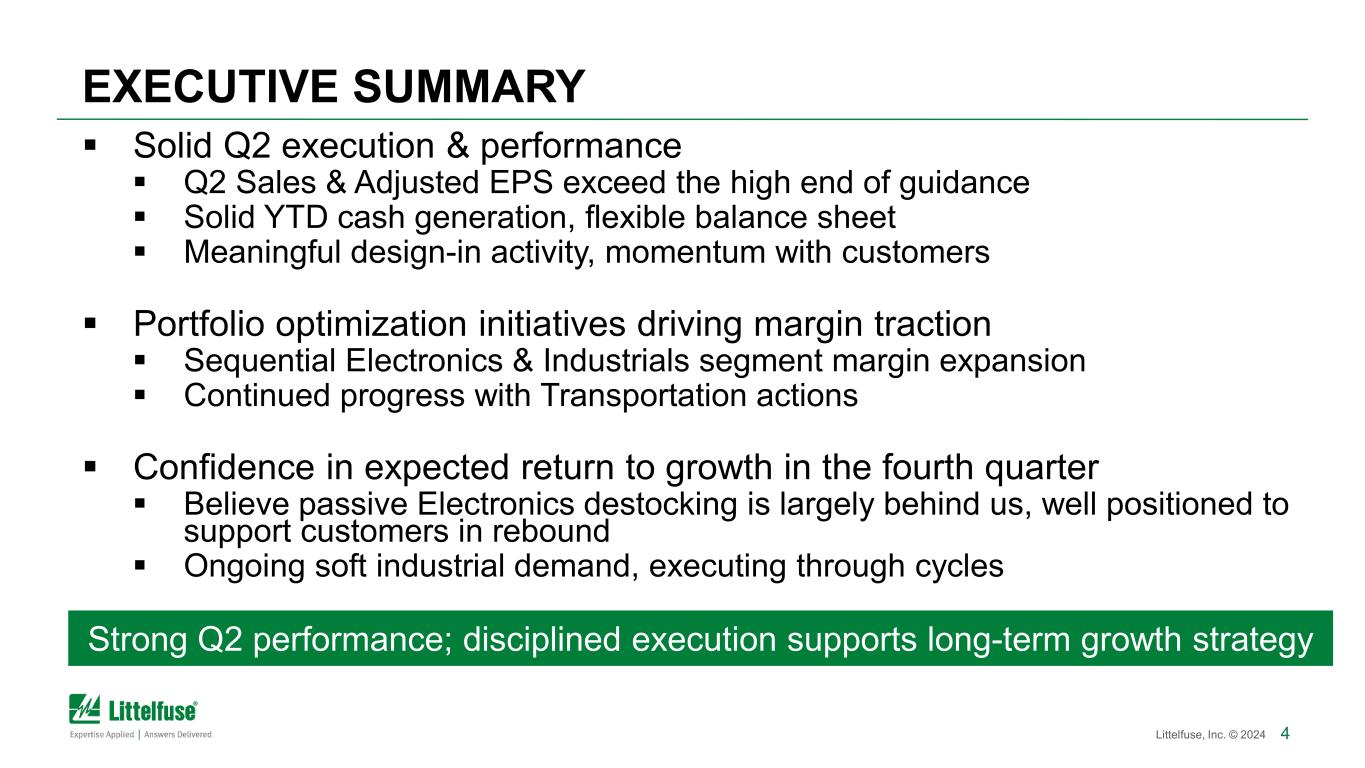 EXECUTIVE SUMMARY

▪ Solid Q2 execution & performance
▪ Q2 Sales & Adjusted EPS exceed the high end of guidance
▪ Solid YTD cash generation, flexible balance sheet
▪ Meaningful design-in activity, momentum with customers

▪ Portfolio optimization initiatives driving margin traction
▪ Sequential Electronics & Industrials segment margin expansion
▪ Continued progress with Transportation actions

▪ Confidence in expected return to growth in the fourth quarter
▪ Believe passive Electronics destocking is largely behind us, well positioned to support customers in rebound
▪ Ongoing soft industrial demand, executing through cycles

Strong Q2 performance; disciplined execution supports long-term growth strategy

Littelfuse®
Expertise Applied | Answers Delivered

Littelfuse, Inc. © 2024 4